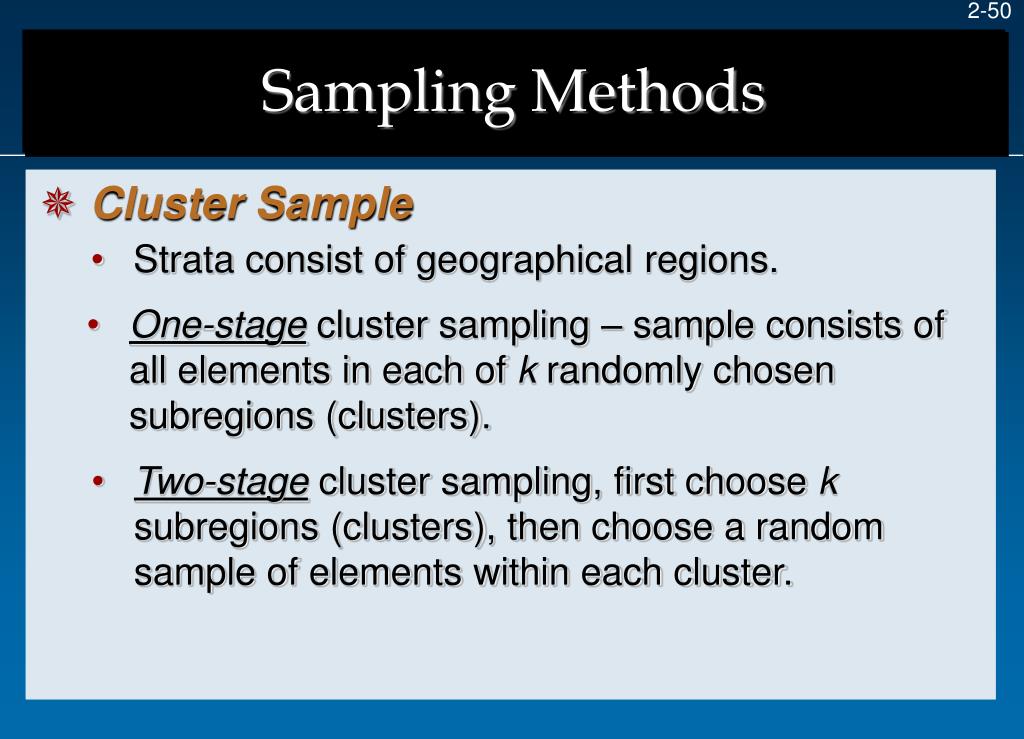 2-50

Sampling Methods

Cluster Sample

• Strata consist of geographical regions.

• One-stage cluster sampling – sample consists of all elements in each of k randomly chosen subregions (clusters).

• Two-stage cluster sampling, first choose k subregions (clusters), then choose a random sample of elements within each cluster.